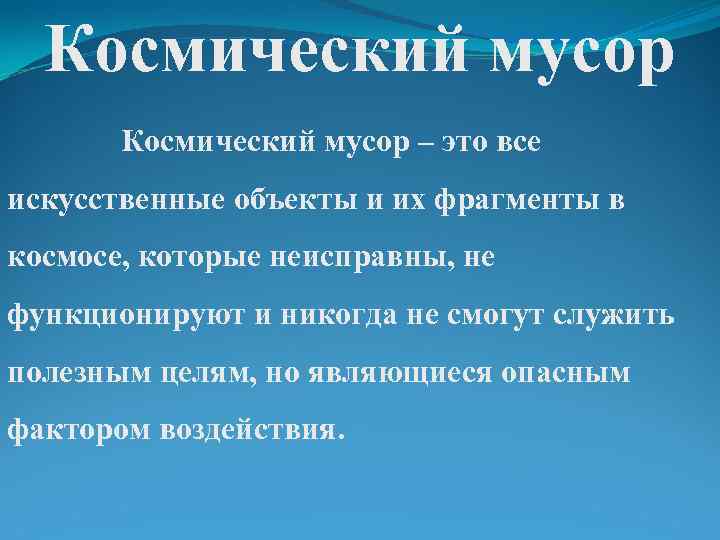 Космический мусор

Космический мусор – это все искусственные объекты и их фрагменты в космосе, которые неисправны, не функционируют и никогда не смогут служить полезным целям, но являющиеся опасным фактором воздействия.